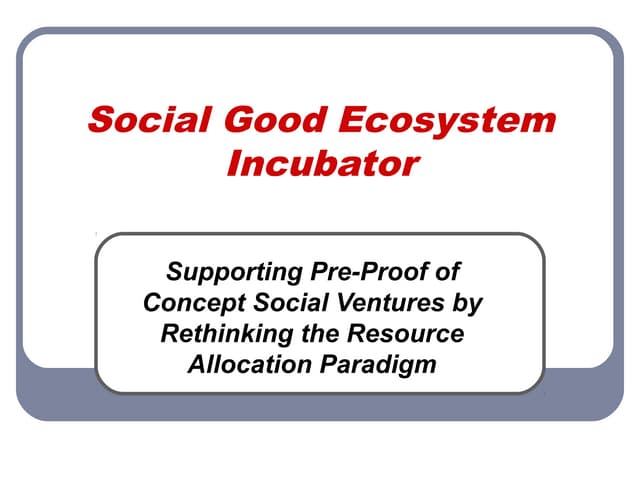 Social Good Ecosystem Incubator

Supporting Pre-Proof of Concept Social Ventures by Rethinking the Resource Allocation Paradigm